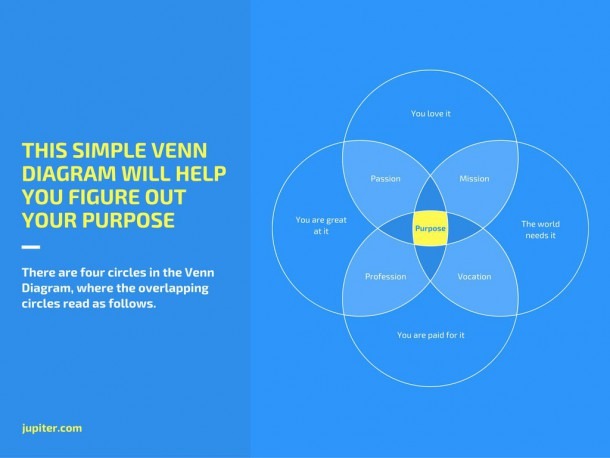 THIS SIMPLE VENN DIAGRAM WILL HELP YOU FIGURE OUT YOUR PURPOSE

There are four circles in the Venn Diagram, where the overlapping circles read as follows.

jupiter.com

You love it

Passion

Mission

You are great at it

Purpose

The world needs it

Profession

Vocation

You are paid for it